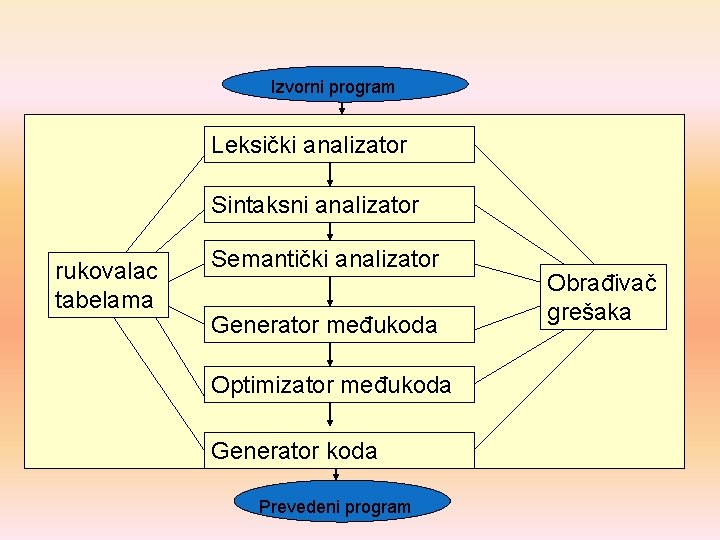 Izvorni program

Leksički analizator

Sintaksni analizator

Semantički analizator

Generator međukoda

Optimizator međukoda

Generator koda

rukovalac tabelama

Obrađivač grešaka

Prevedeni program